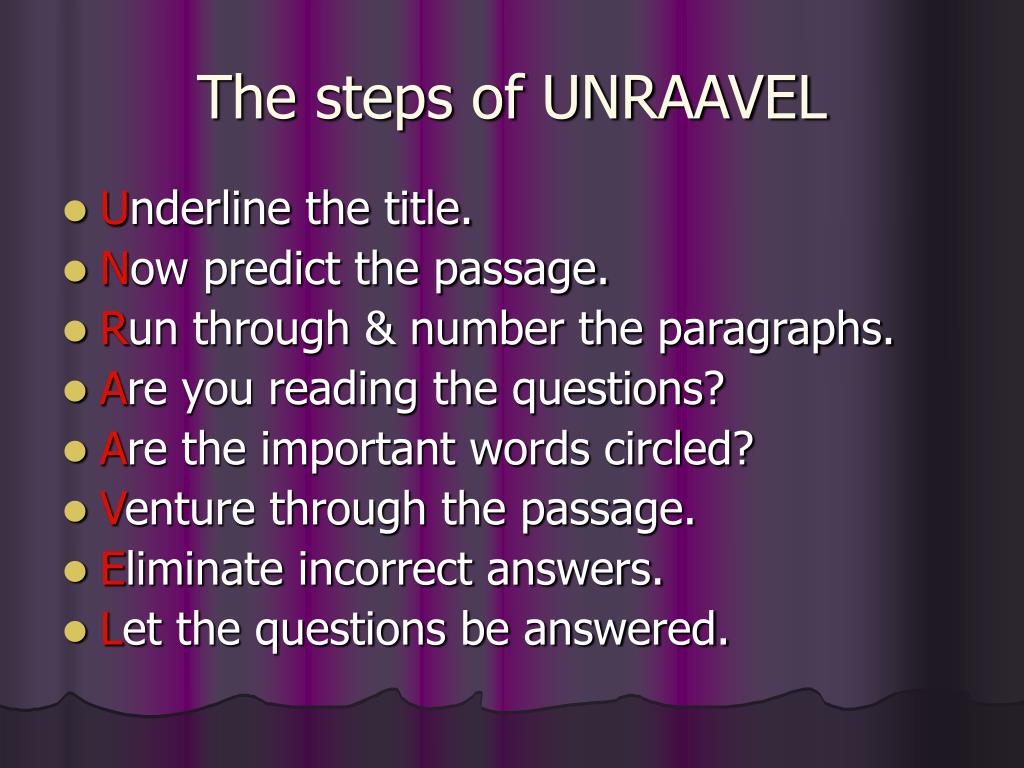 The steps of UNRAAVEL

- Underline the title.
- Now predict the passage.
- Run through & number the paragraphs.
- Are you reading the questions?
- Are the important words circled?
- Venture through the passage.
- Eliminate incorrect answers.
- Let the questions be answered.